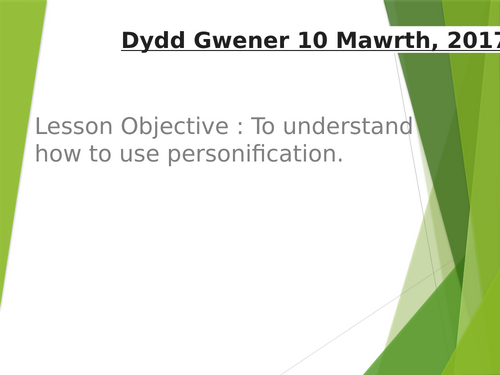 Dydd Gwener 10 Mawrth, 2017

Lesson Objective : To understand how to use personification.